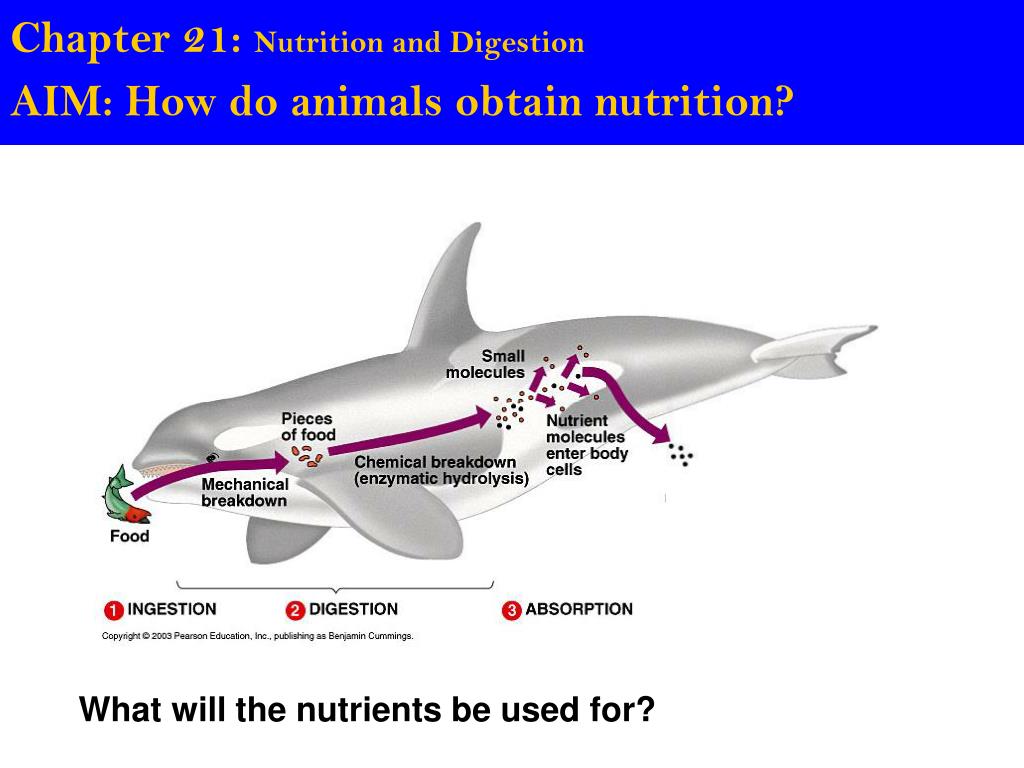 Chapter 21: Nutrition and Digestion

AIM: How do animals obtain nutrition?

Small molecules

Pieces of food

Nutrient molecules enter body cells

Chemical breakdown (enzymatic hydrolysis)

Mechanical breakdown

Food

1 INGESTION

2 DIGESTION

3 ABSORPTION

Copyright © 2003 Pearson Education, Inc., publishing as Benjamin Cummings.

What will the nutrients be used for?